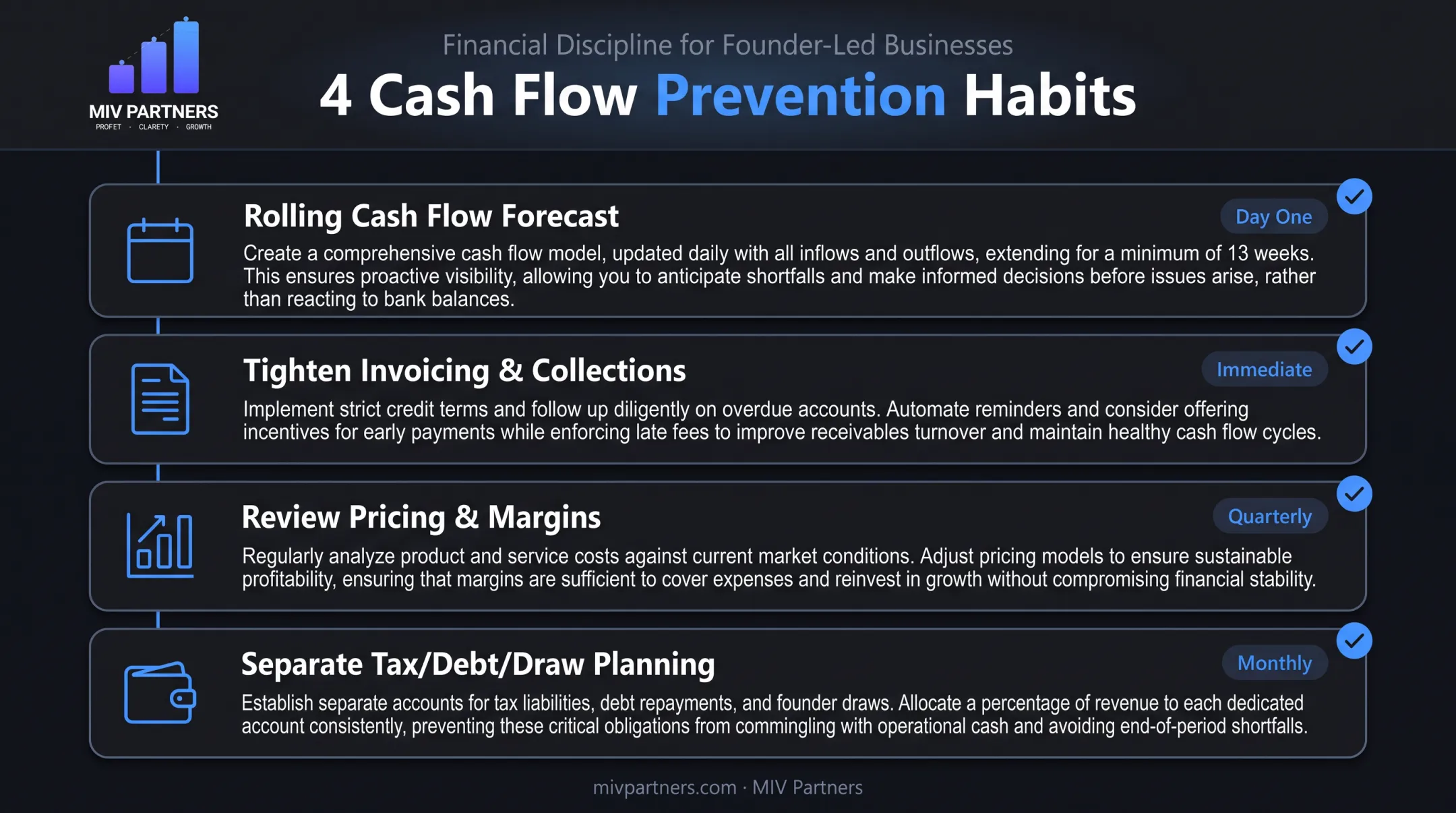 MIV PARTNERS
PROFET · CLARETY · GROWTH

Financial Discipline for Founder-Led Businesses

4 Cash Flow Prevention Habits

Rolling Cash Flow Forecast

Day One

Create a comprehensive cash flow model, updated daily with all inflows and outflows, extending for a minimum of 13 weeks. This ensures proactive visibility, allowing you to anticipate shortfalls and make informed decisions before issues arise, rather than reacting to bank balances.

Tighten Invoicing & Collections

Immediate

Implement strict credit terms and follow up diligently on overdue accounts. Automate reminders and consider offering incentives for early payments while enforcing late fees to improve receivables turnover and maintain healthy cash flow cycles.

Review Pricing & Margins

Quarterly

Regularly analyze product and service costs against current market conditions. Adjust pricing models to ensure sustainable profitability, ensuring that margins are sufficient to cover expenses and reinvest in growth without compromising financial stability.

Separate Tax/Debt/Draw Planning

Monthly

Establish separate accounts for tax liabilities, debt repayments, and founder draws. Allocate a percentage of revenue to each dedicated account consistently, preventing these critical obligations from commingling with operational cash and avoiding end-of-period shortfalls.

mivpartners.com · MIV Partners